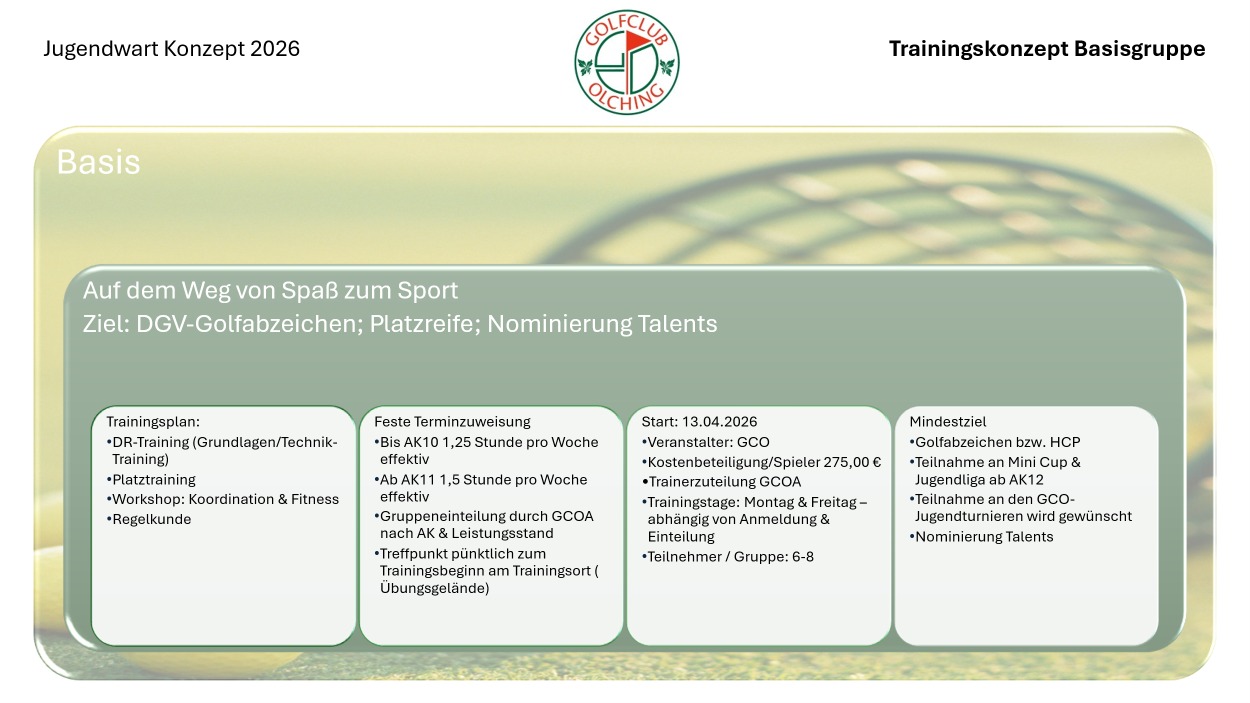 Jugendwart Konzept 2026

GOLFCLUB OLCHING

Trainingskonzept Basisgruppe

Basis

Auf dem Weg von Spaß zum Sport
Ziel: DGV-Golfabzeichen; Platzreife; Nominierung Talents

Trainingsplan:
•DR-Training (Grundlagen/Technik-Training)
•Platztraining
•Workshop: Koordination & Fitness
•Regelkunde

Feste Terminzuweisung
•Bis AK10 1,25 Stunde pro Woche effektiv
•Ab AK11 1,5 Stunde pro Woche effektiv
•Gruppeneinteilung durch GCOA nach AK & Leistungsstand
•Treffpunkt pünktlich zum Trainingsbeginn am Trainingsort ( Übungsgelände)

Start: 13.04.2026
•Veranstalter: GCO
•Kostenbeteiligung/Spieler 275,00 €
•Trainerzuteilung GCOA
•Trainingstage: Montag & Freitag – abhängig von Anmeldung & Einteilung
•Teilnehmer / Gruppe: 6-8

Mindestziel
•Golfabzeichen bzw. HCP
•Teilnahme an Mini Cup & Jugendliga ab AK12
•Teilnahme an den GCO-Jugendturnieren wird gewünscht
•Nominierung Talents